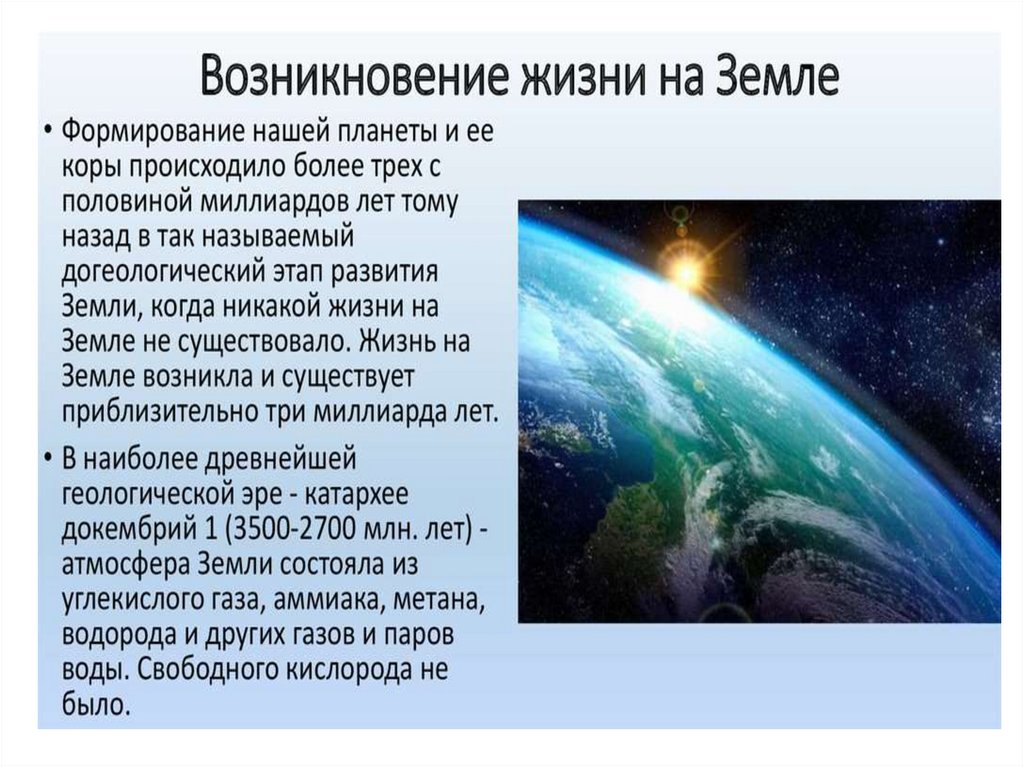 Возникновение жизни на Земле

• Формирование нашей планеты и ее коры происходило более трех с половиной миллиардов лет тому назад в так называемый догеологический этап развития Земли, когда никакой жизни на Земле не существовало. Жизнь на Земле возникла и существует приблизительно три миллиарда лет.

• В наиболее древнейшей геологической эре - катархее докембрий 1 (3500-2700 млн. лет) - атмосфера Земли состояла из углекислого газа, аммиака, метана, водорода и других газов и паров воды. Свободного кислорода не было.